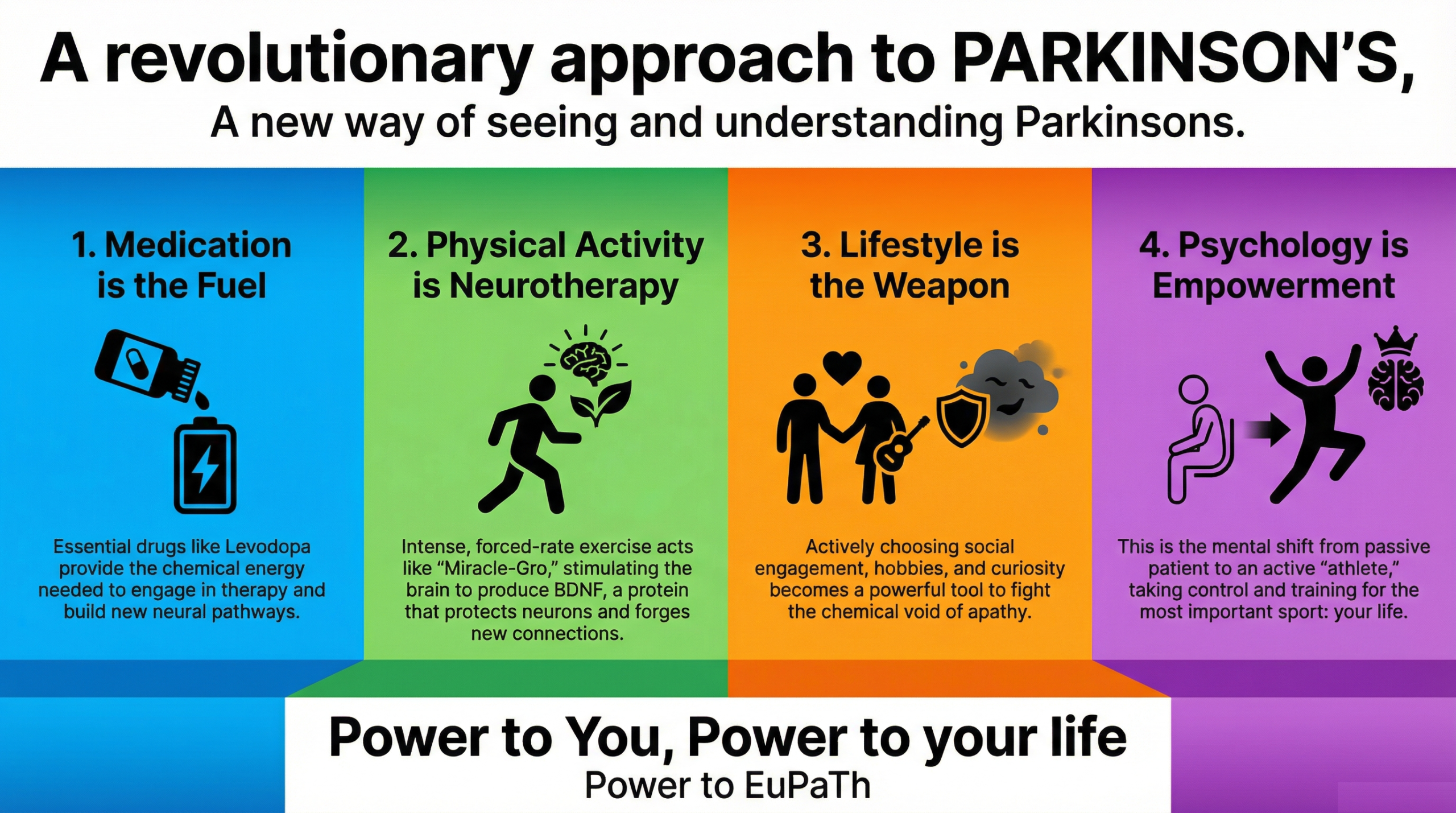 A revolutionary approach to PARKINSON'S,

A new way of seeing and understanding Parkinsons.

1. Medication is the Fuel

Essential drugs like Levodopa provide the chemical energy needed to engage in therapy and build new neural pathways.

2. Physical Activity is Neurotherapy

Intense, forced-rate exercise acts like "Miracle-Gro," stimulating the brain to produce BDNF, a protein that protects neurons and forges new connections.

3. Lifestyle is the Weapon

Actively choosing social engagement, hobbies, and curiosity becomes a powerful tool to fight the chemical void of apathy.

4. Psychology is Empowerment

This is the mental shift from passive patient to an active "athlete," taking control and training for the most important sport: your life.

Power to You, Power to your life

Power to EuPaTh